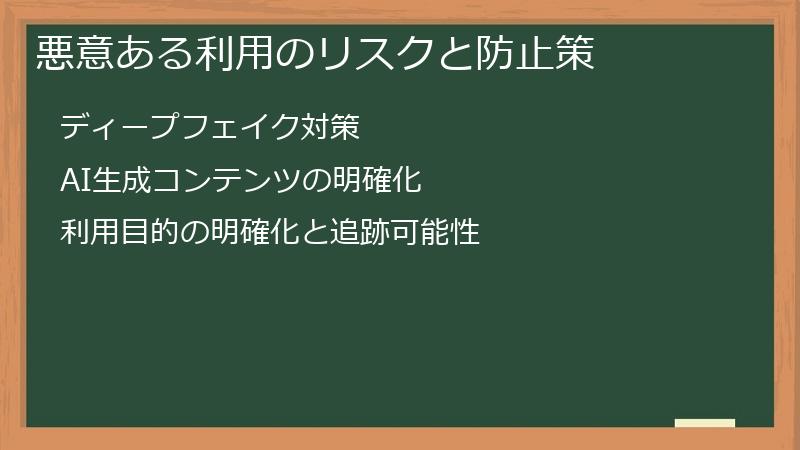 悪意ある利用のリスクと防止策

ディープフェイク対策

AI生成コンテンツの明確化

利用目的の明確化と追跡可能性